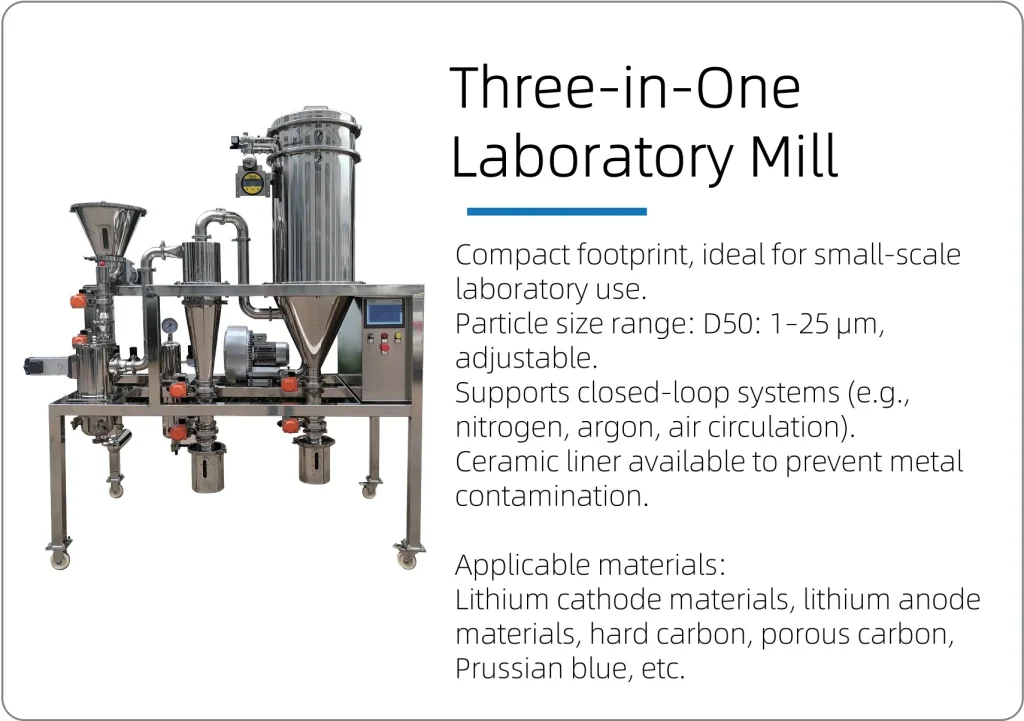 Three-in-One Laboratory Mill

Compact footprint, ideal for small-scale laboratory use.
Particle size range: D50: 1–25 μm, adjustable.
Supports closed-loop systems (e.g., nitrogen, argon, air circulation).
Ceramic liner available to prevent metal contamination.

Applicable materials:
Lithium cathode materials, lithium anode materials, hard carbon, porous carbon, Prussian blue, etc.